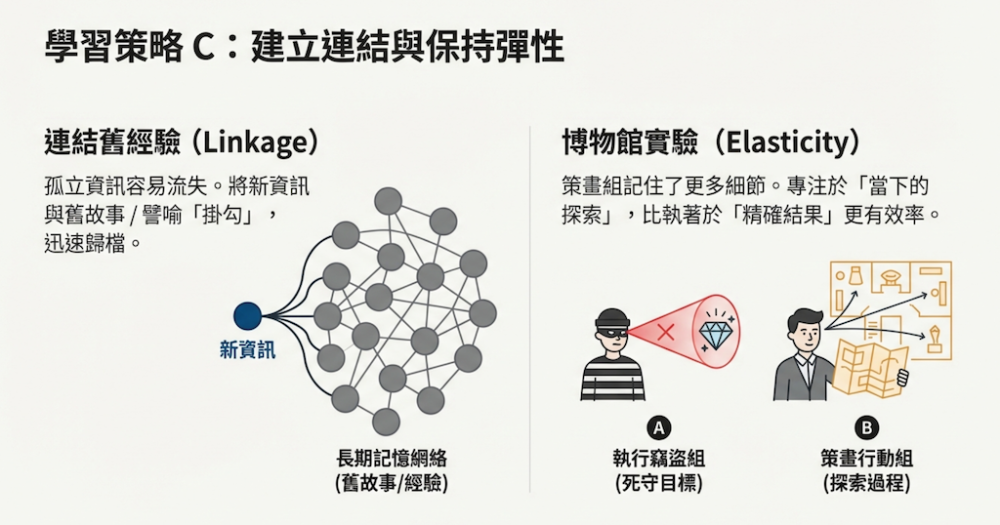 學習策略 C：建立連結與保持彈性

連結舊經驗（Linkage）

孤立資訊容易流失。將新資訊與舊故事 / 譬喻「掛勾」，迅速歸檔。

新資訊

長期記憶網絡
(舊故事/經驗)

博物館實驗（Elasticity）

策畫組記住了更多細節。專注於「當下的探索」，比執著於「精確結果」更有效率。

A
執行竊盜組
(死守目標)

B
策畫行動組
(探索過程)